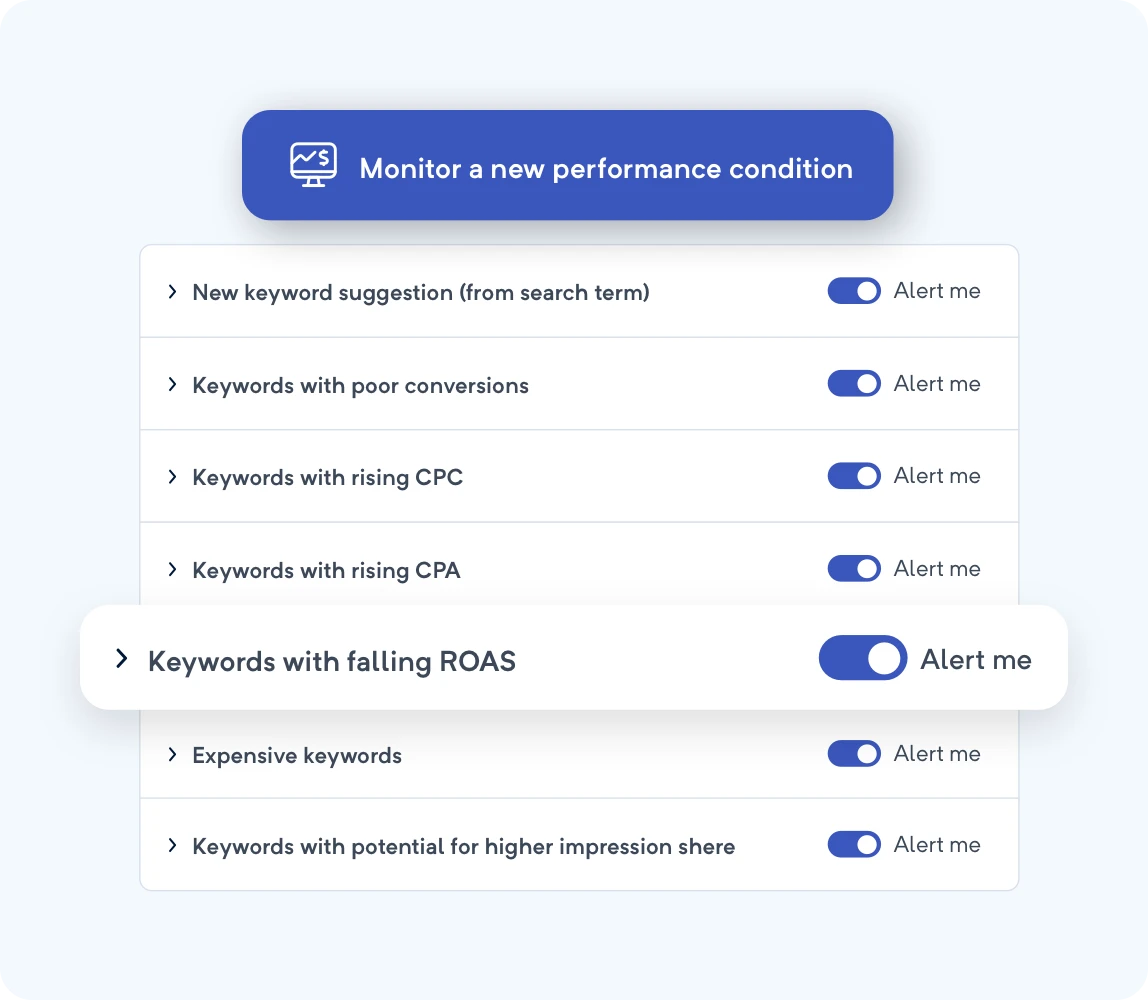 Monitor a new performance condition

New keyword suggestion (from search term) Alert me

Keywords with poor conversions Alert me

Keywords with rising CPC Alert me

Keywords with rising CPA Alert me

Keywords with falling ROAS Alert me

Expensive keywords Alert me

Keywords with potential for higher impression shere Alert me